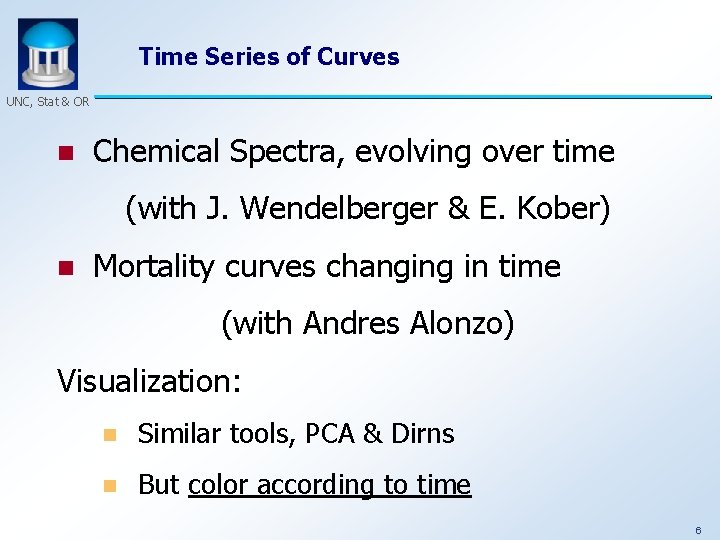 UNC, Stat & OR

Time Series of Curves

Chemical Spectra, evolving over time

(with J. Wendelberger & E. Kober)

Mortality curves changing in time

(with Andres Alonzo)

Visualization:

Similar tools, PCA & Dirns

But color according to time

6